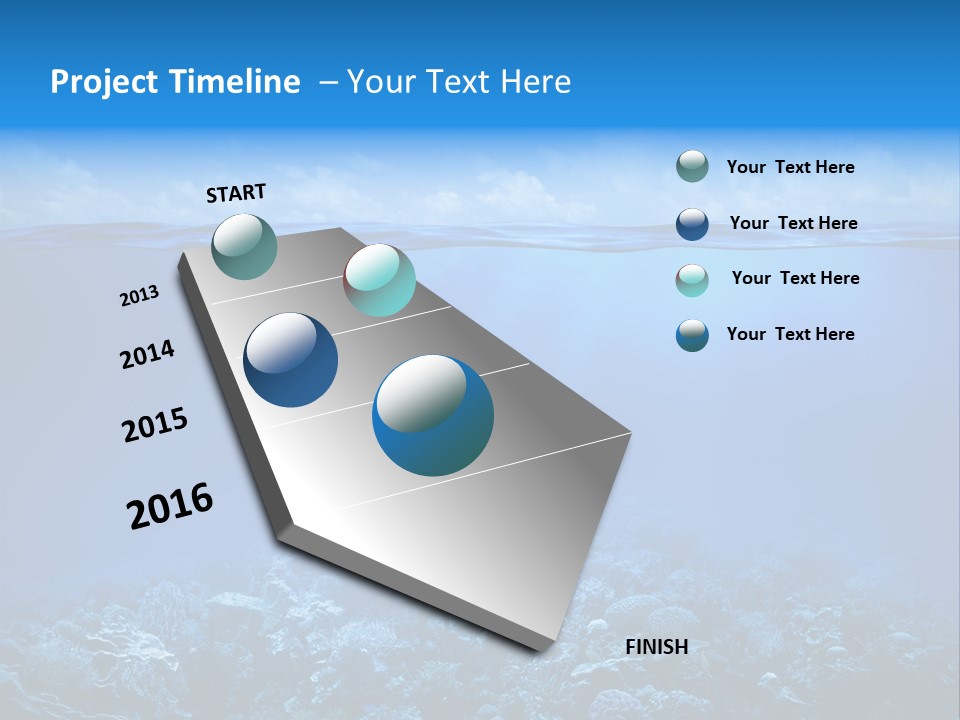 Project Timeline – Your Text Here

START

2013

2014

2015

2016

FINISH

Your Text Here

Your Text Here

Your Text Here

Your Text Here